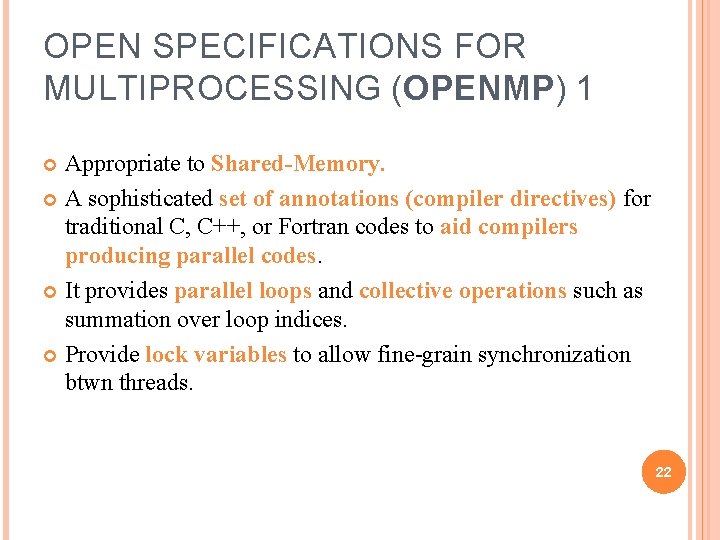 OPEN SPECIFICATIONS FOR MULTIPROCESSING (OPENMP) 1

Appropriate to Shared-Memory.

A sophisticated set of annotations (compiler directives) for traditional C, C++, or Fortran codes to aid compilers producing parallel codes.

It provides parallel loops and collective operations such as summation over loop indices.

Provide lock variables to allow fine-grain synchronization btwn threads.

22